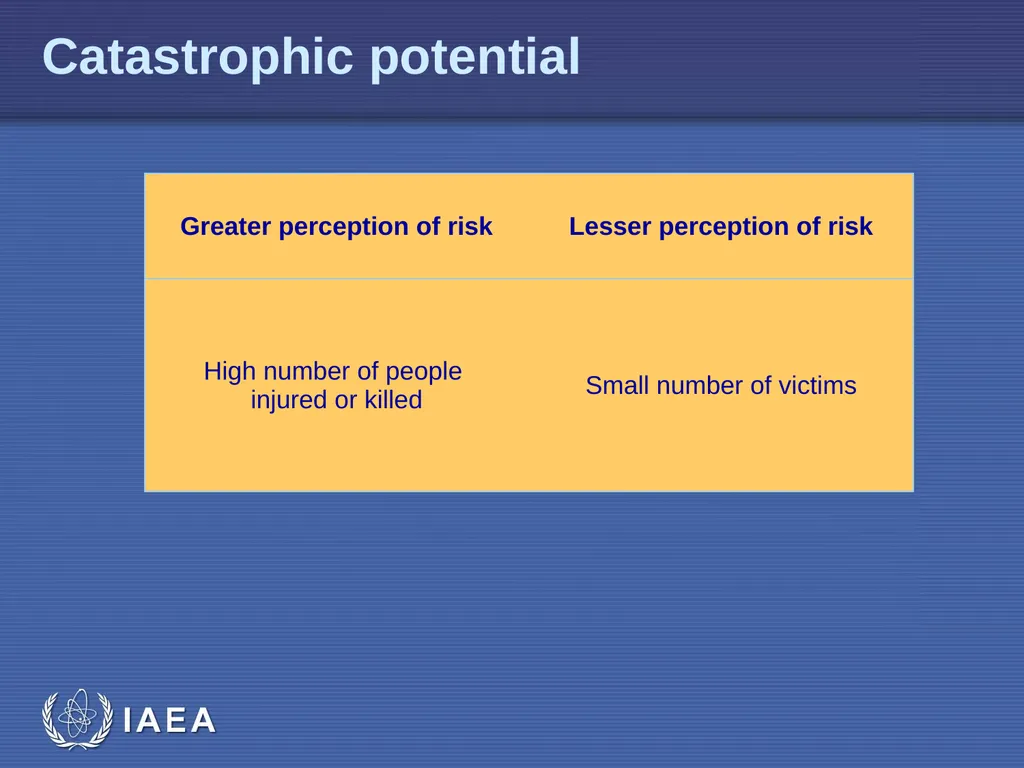 Catastrophic potential

| Greater perception of risk | Lesser perception of risk |
|---|---|
| High number of people injured or killed | Small number of victims |

IAEA